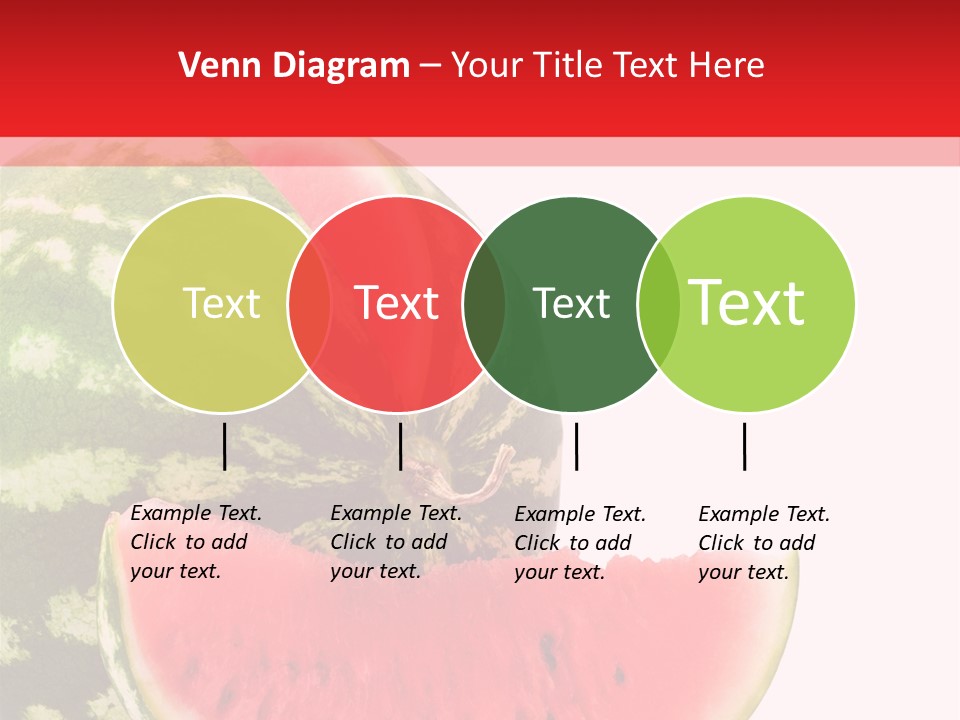 Venn Diagram – Your Title Text Here

Text

Text

Text

Text

Example Text. Click to add your text.

Example Text. Click to add your text.

Example Text. Click to add your text.

Example Text. Click to add your text.